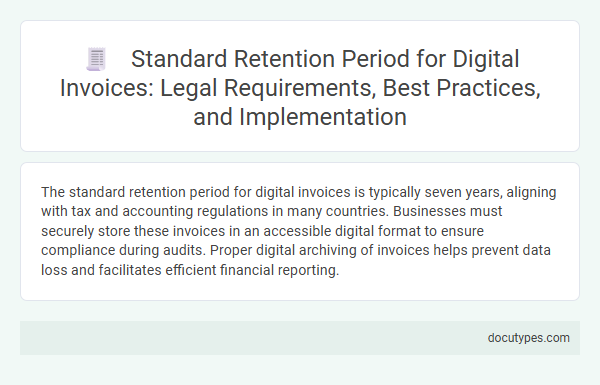 Standard Retention Period for Digital Invoices: Legal Requirements, Best Practices, and Implementation

The standard retention period for digital invoices is typically seven years, aligning with tax and accounting regulations in many countries. Businesses must securely store these invoices in an accessible digital format to ensure compliance during audits. Proper digital archiving of invoices helps prevent data loss and facilitates efficient financial reporting.

docutypes.com